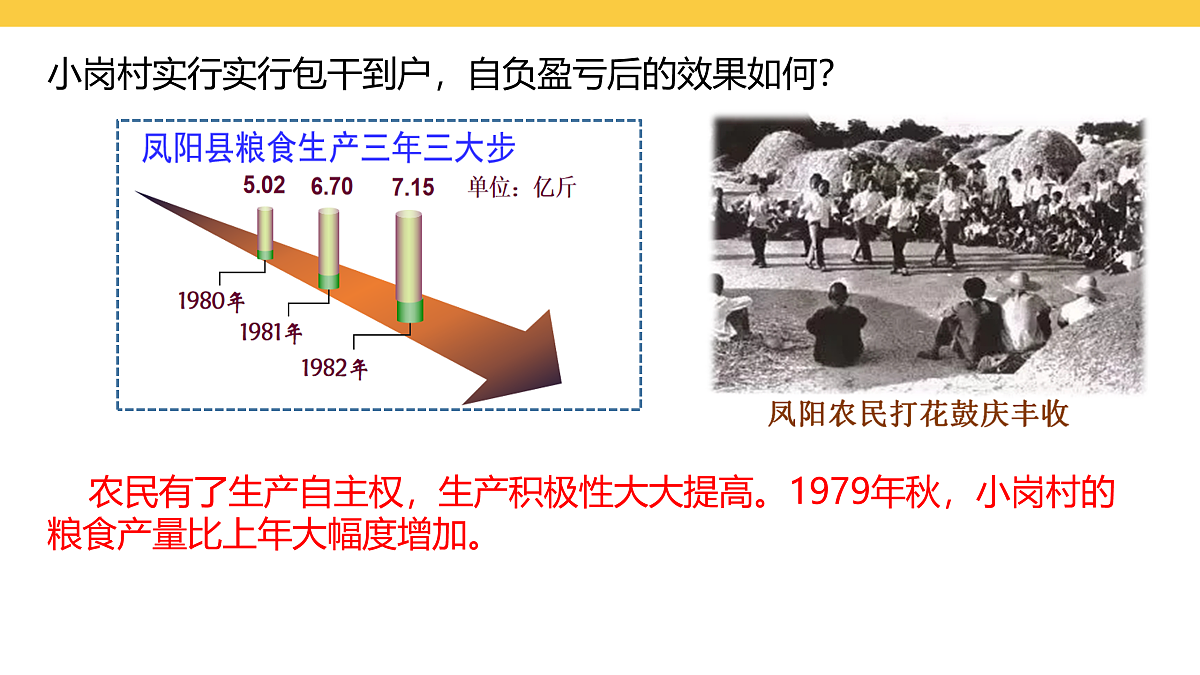 小岗村实行实行包干到户，自负盈亏后的效果如何？

凤阳县粮食生产三年三大步

5.02 6.70 7.15 单位：亿斤

1980年
1981年
1982年

凤阳农民打花鼓庆丰收

农民有了生产自主权，生产积极性大大提高。1979年秋，小岗村的粮食产量比上年大幅度增加。